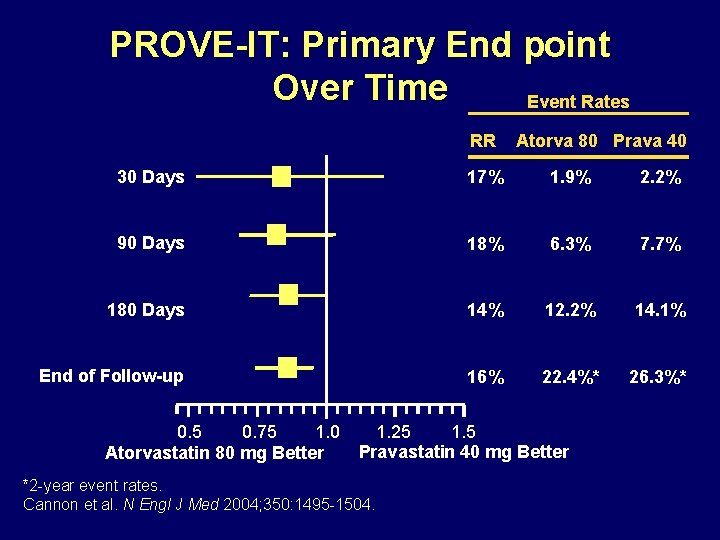 PROVE-IT: Primary End point Over Time

Event Rates

| | RR | Atorva 80 | Prava 40 |
|---|---|---|---|
| 30 Days | 17% | 1.9% | 2.2% |
| 90 Days | 18% | 6.3% | 7.7% |
| 180 Days | 14% | 12.2% | 14.1% |
| End of Follow-up | 16% | 22.4%* | 26.3%* |

0.5 0.75 1.0 1.25 1.5

Atorvastatin 80 mg Better

Pravastatin 40 mg Better

*2-year event rates.
Cannon et al. N Engl J Med 2004;350:1495-1504.